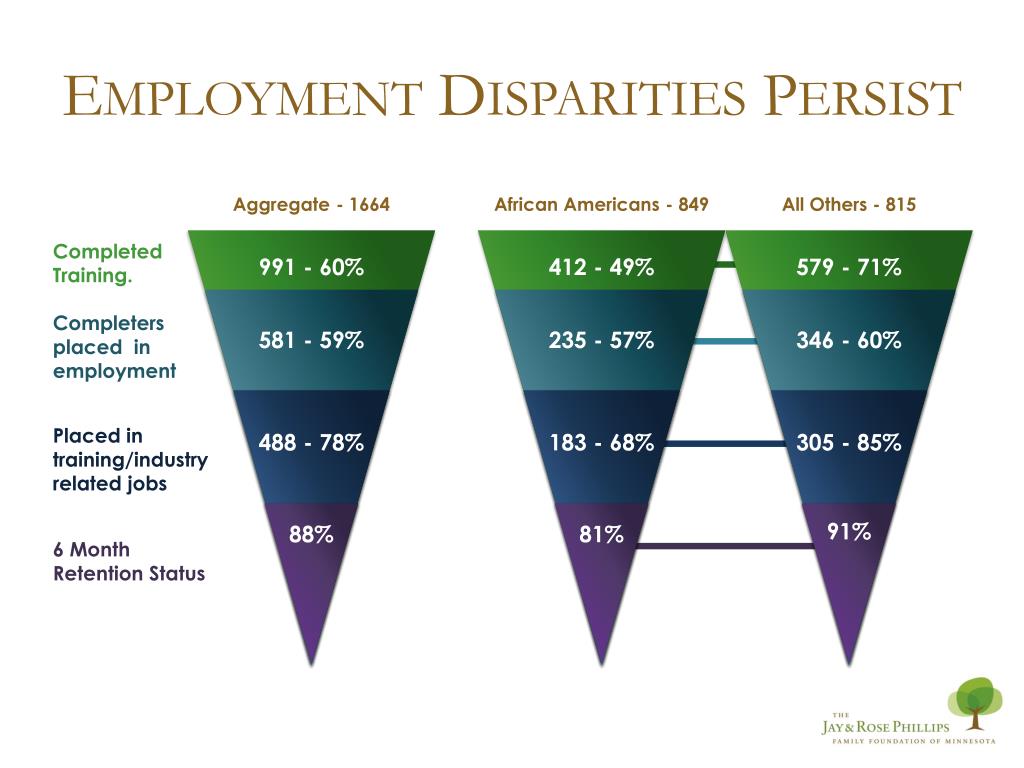 EMPLOYMENT DISPARITIES PERSIST

Aggregate - 1664

African Americans - 849

All Others - 815

Completed Training.

991 - 60%

412 - 49%

579 - 71%

Completers placed in employment

581 - 59%

235 - 57%

346 - 60%

Placed in training/industry related jobs

488 - 78%

183 - 68%

305 - 85%

6 Month Retention Status

88%

81%

91%

THE JAY & ROSE PHILLIPS FAMILY FOUNDATION OF MINNESOTA